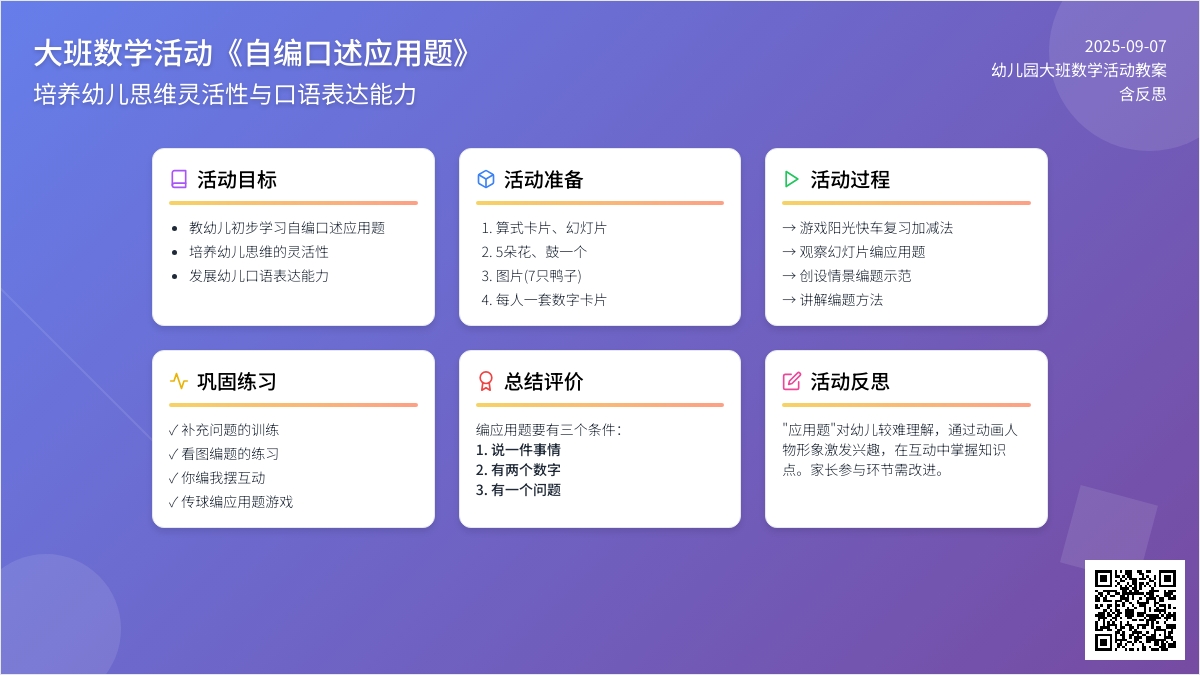 大班数学活动《自编口述应用题》
培养幼儿思维灵活性与口语表达能力

2025-09-07
幼儿园大班数学活动教案
含反思

活动目标
- 教幼儿初步学习自编口述应用题
- 培养幼儿思维的灵活性
- 发展幼儿口语表达能力

活动准备
1. 算式卡片、幻灯片
2. 5朵花、鼓一个
3. 图片(7只鸭子)
4. 每人一套数字卡片

活动过程
→ 游戏阳光快车复习加减法
→ 观察幻灯片编应用题
→ 创设情景编题示范
→ 讲解编题方法

巩固练习
✓ 补充问题的训练
✓ 看图编题的练习
✓ 你编我摆互动
✓ 传球编应用题游戏

总结评价
编应用题要有三个条件：
1. 说一件事情
2. 有两个数字
3. 有一个问题

活动反思
"应用题"对幼儿较难理解，通过动画人物形象激发兴趣，在互动中掌握知识点。家长参与环节需改进。